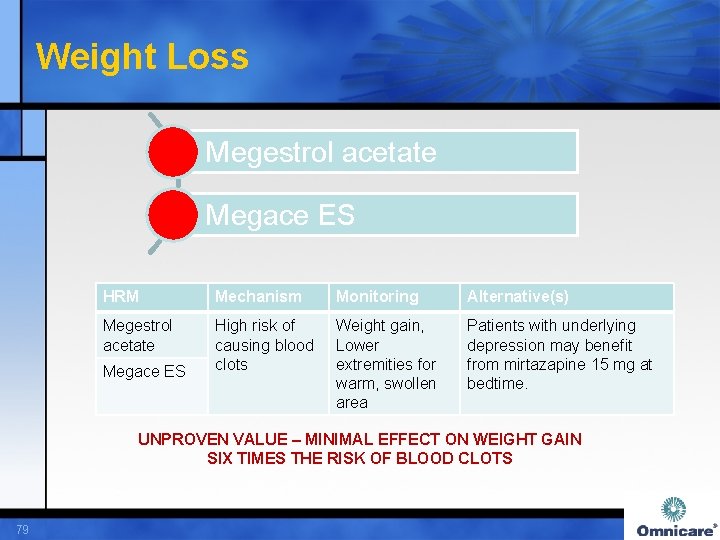 Weight Loss

Megestrol acetate

Megace ES

| HRM | Mechanism | Monitoring | Alternative(s) |
|---|---|---|---|
| Megestrol acetate | High risk of causing blood clots | Weight gain, Lower extremities for warm, swollen area | Patients with underlying depression may benefit from mirtazapine 15 mg at bedtime. |
| Megace ES | | | |

UNPROVEN VALUE – MINIMAL EFFECT ON WEIGHT GAIN
SIX TIMES THE RISK OF BLOOD CLOTS

79

Omnicare®